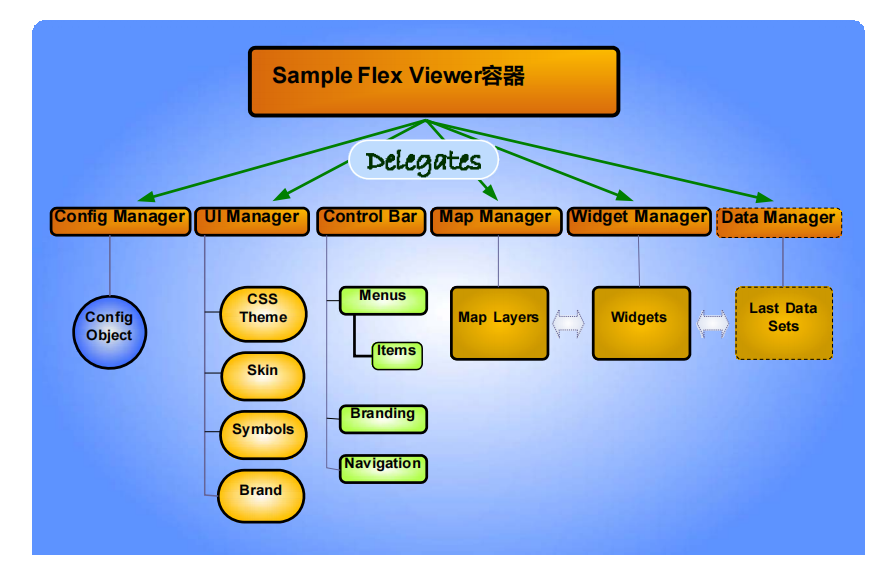 Sample Flex Viewer容器

Delegates

Config Manager

UI Manager

Control Bar

Map Manager

Widget Manager

Data Manager

Config Object

CSS Theme

Skin

Symbols

Brand

Menus

Items

Branding

Navigation

Map Layers

Widgets

Last Data Sets